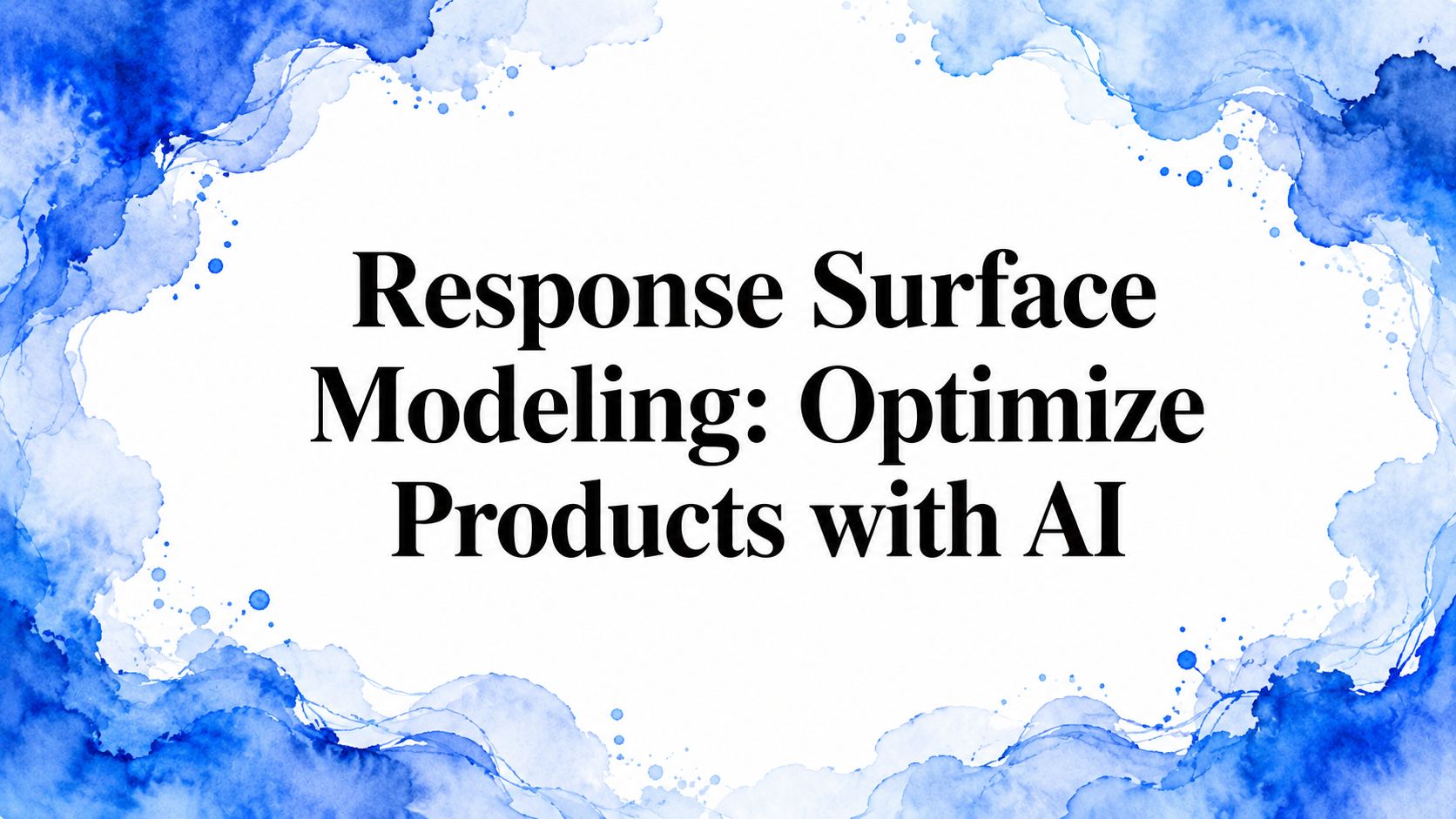 Response Surface Modeling: Optimize Products with AI